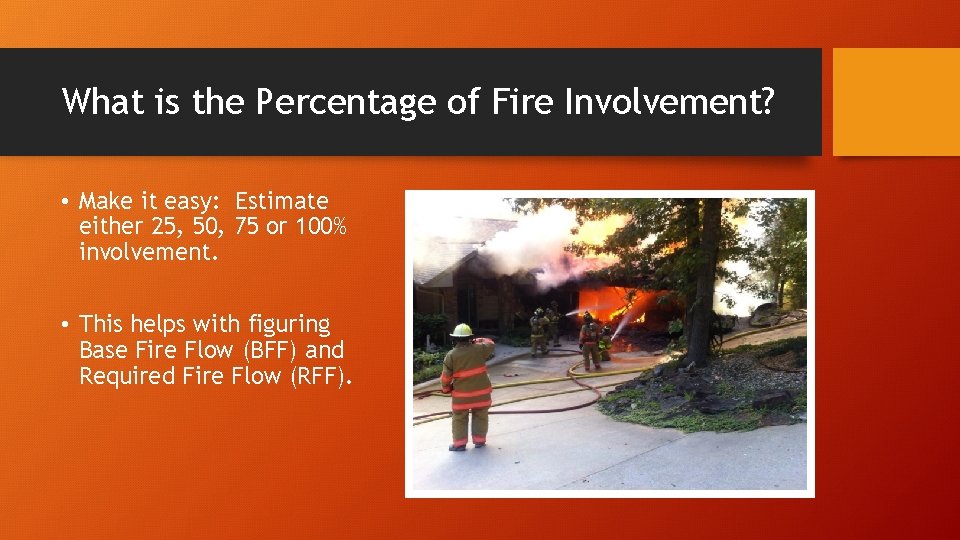 What is the Percentage of Fire Involvement?

• Make it easy: Estimate either 25, 50, 75 or 100% involvement.

• This helps with figuring Base Fire Flow (BFF) and Required Fire Flow (RFF).